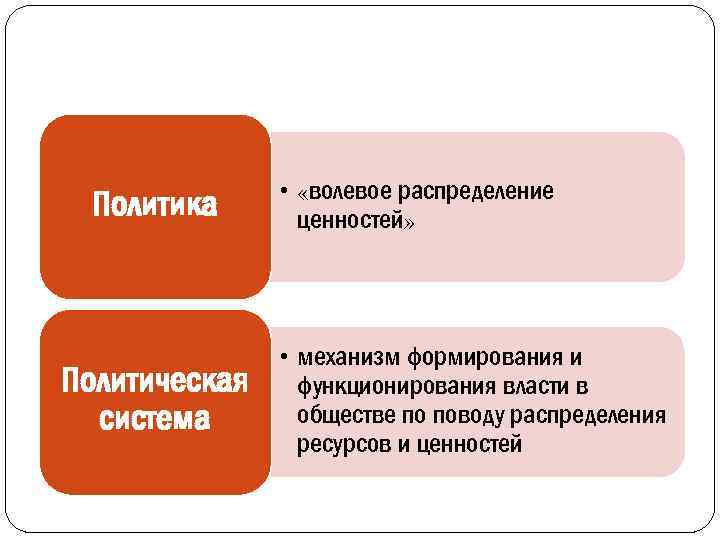 Политика

• «волевое распределение ценностей»

Политическая система

• механизм формирования и функционирования власти в обществе по поводу распределения ресурсов и ценностей